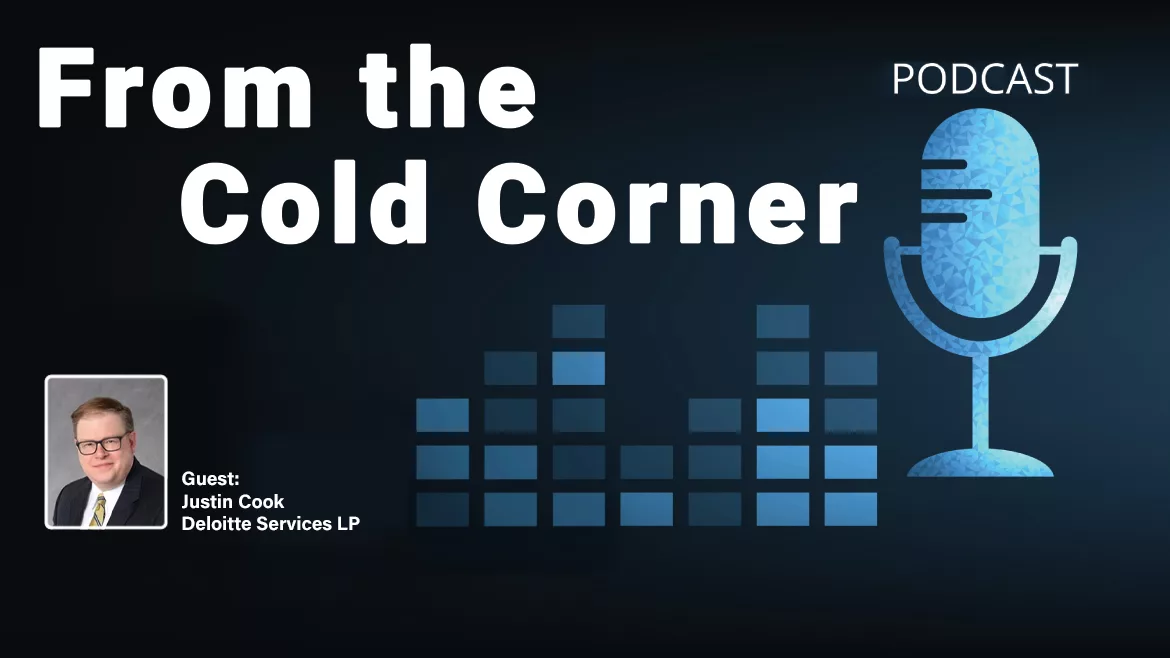 From the Cold Corner

PODCAST

Guest:
Justin Cook
Deloitte Services LP